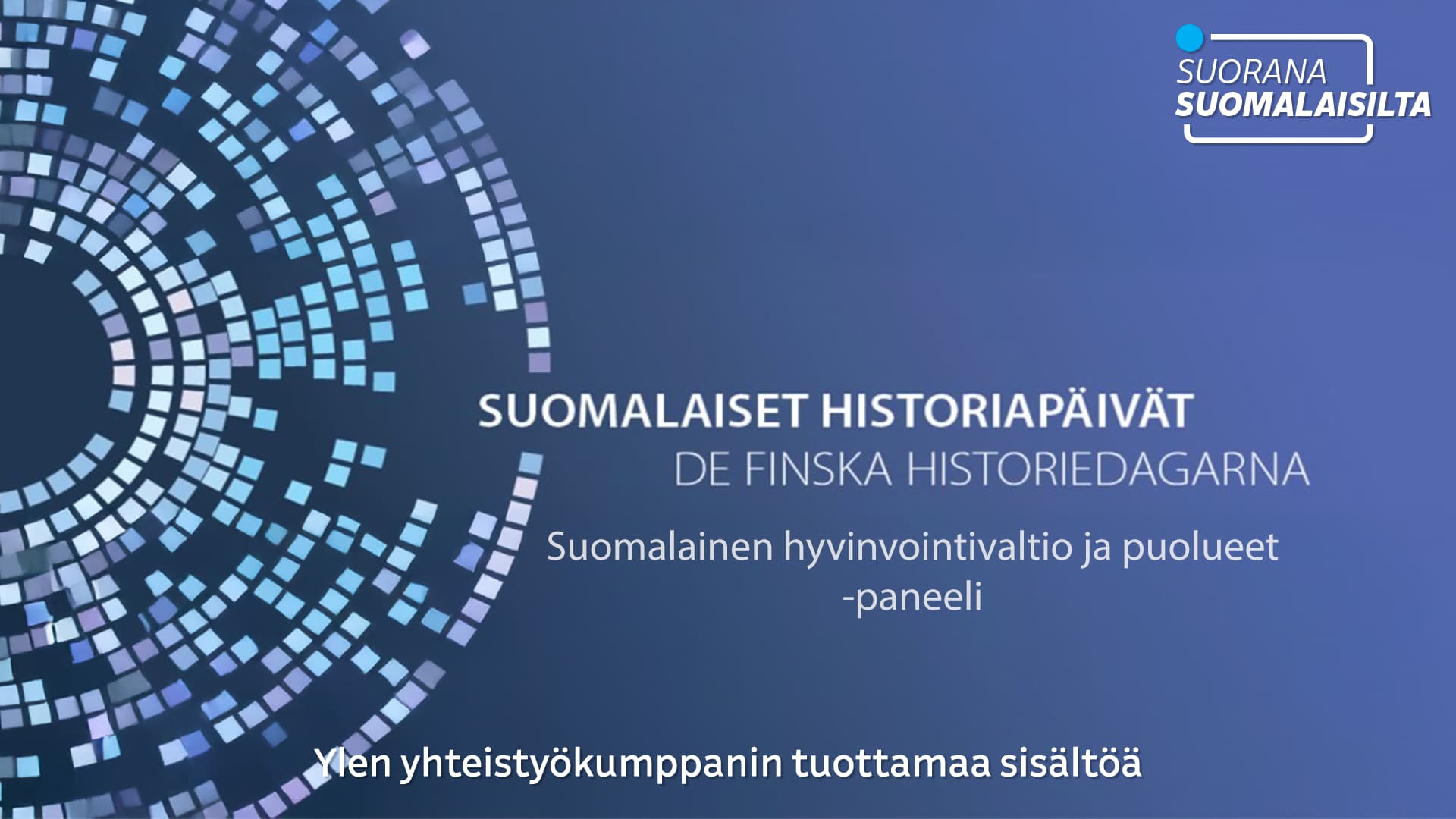 SUORANA
SUOMALAISILTA

SUOMALAISET HISTORIAPÄIVÄT
DE FINSKA HISTORIEDAGARNA

Suomalainen hyvinvointivaltio ja puolueet -paneeli

Ylen yhteistyökumppanin tuottamaa sisältöä